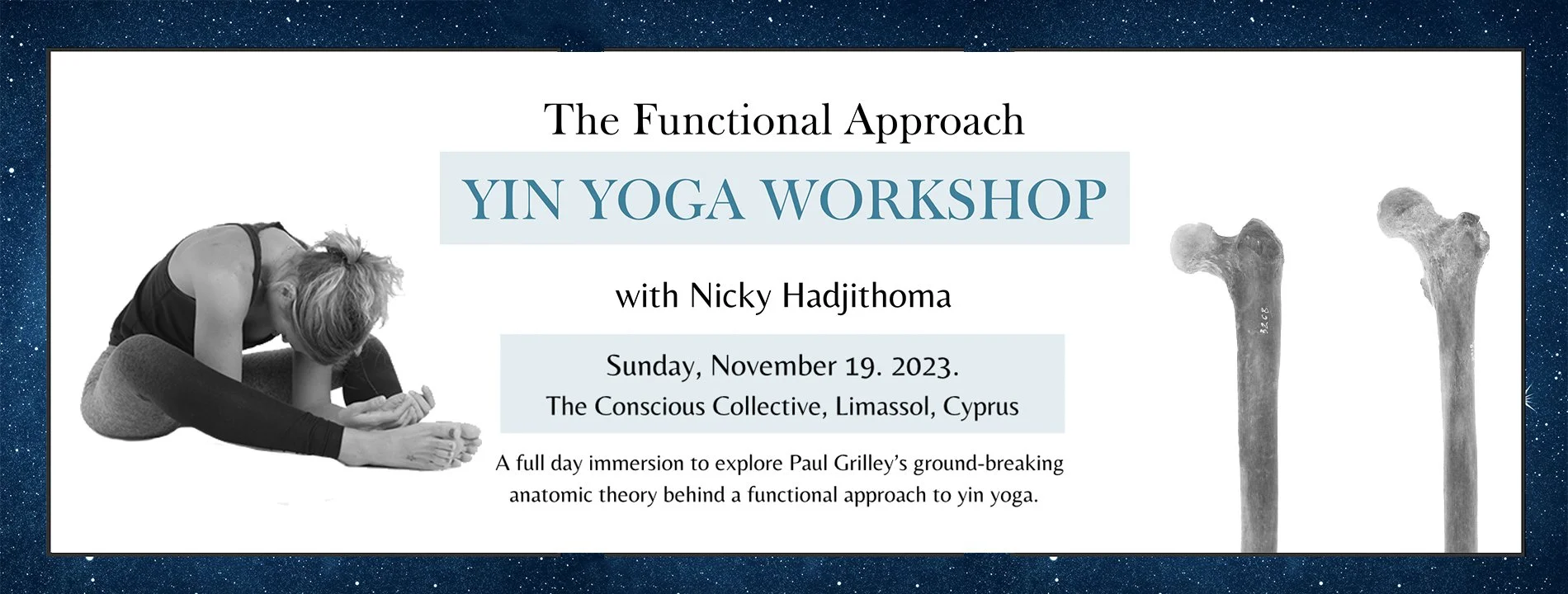 The Functional Approach

YIN YOGA WORKSHOP

with Nicky Hadjithoma

Sunday, November 19. 2023.
The Conscious Collective, Limassol, Cyprus

A full day immersion to explore Paul Grilley's ground-breaking anatomic theory behind a functional approach to yin yoga.

3268